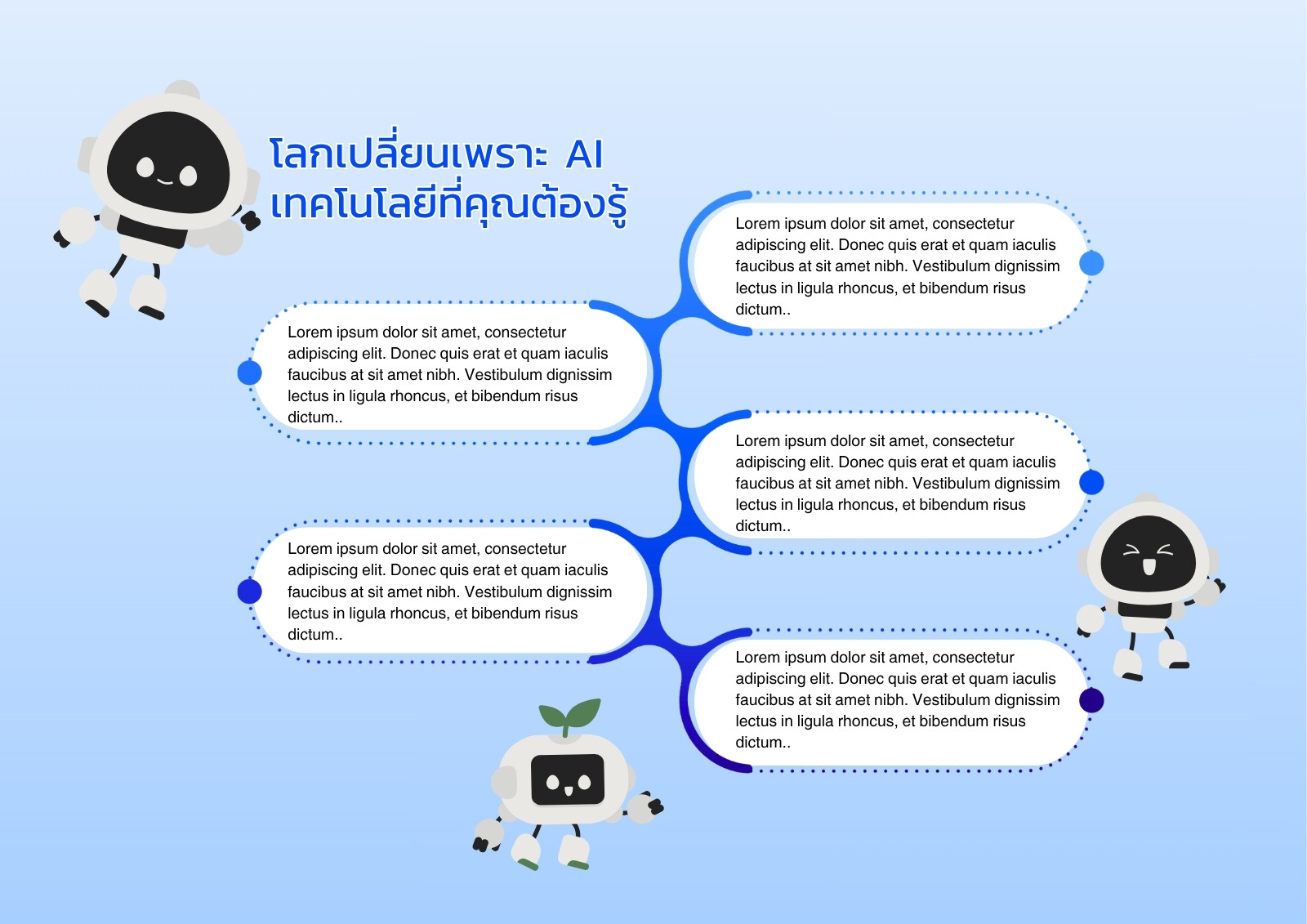 โลกเปลี่ยนเพราะ AI
เทคโนโลยีที่คุณต้องรู้

Lorem ipsum dolor sit amet, consectetur adipiscing elit. Donec quis erat et quam iaculis faucibus at sit amet nibh. Vestibulum dignissim lectus in ligula rhoncus, et bibendum risus dictum..

Lorem ipsum dolor sit amet, consectetur adipiscing elit. Donec quis erat et quam iaculis faucibus at sit amet nibh. Vestibulum dignissim lectus in ligula rhoncus, et bibendum risus dictum..

Lorem ipsum dolor sit amet, consectetur adipiscing elit. Donec quis erat et quam iaculis faucibus at sit amet nibh. Vestibulum dignissim lectus in ligula rhoncus, et bibendum risus dictum..

Lorem ipsum dolor sit amet, consectetur adipiscing elit. Donec quis erat et quam iaculis faucibus at sit amet nibh. Vestibulum dignissim lectus in ligula rhoncus, et bibendum risus dictum..

Lorem ipsum dolor sit amet, consectetur adipiscing elit. Donec quis erat et quam iaculis faucibus at sit amet nibh. Vestibulum dignissim lectus in ligula rhoncus, et bibendum risus dictum..